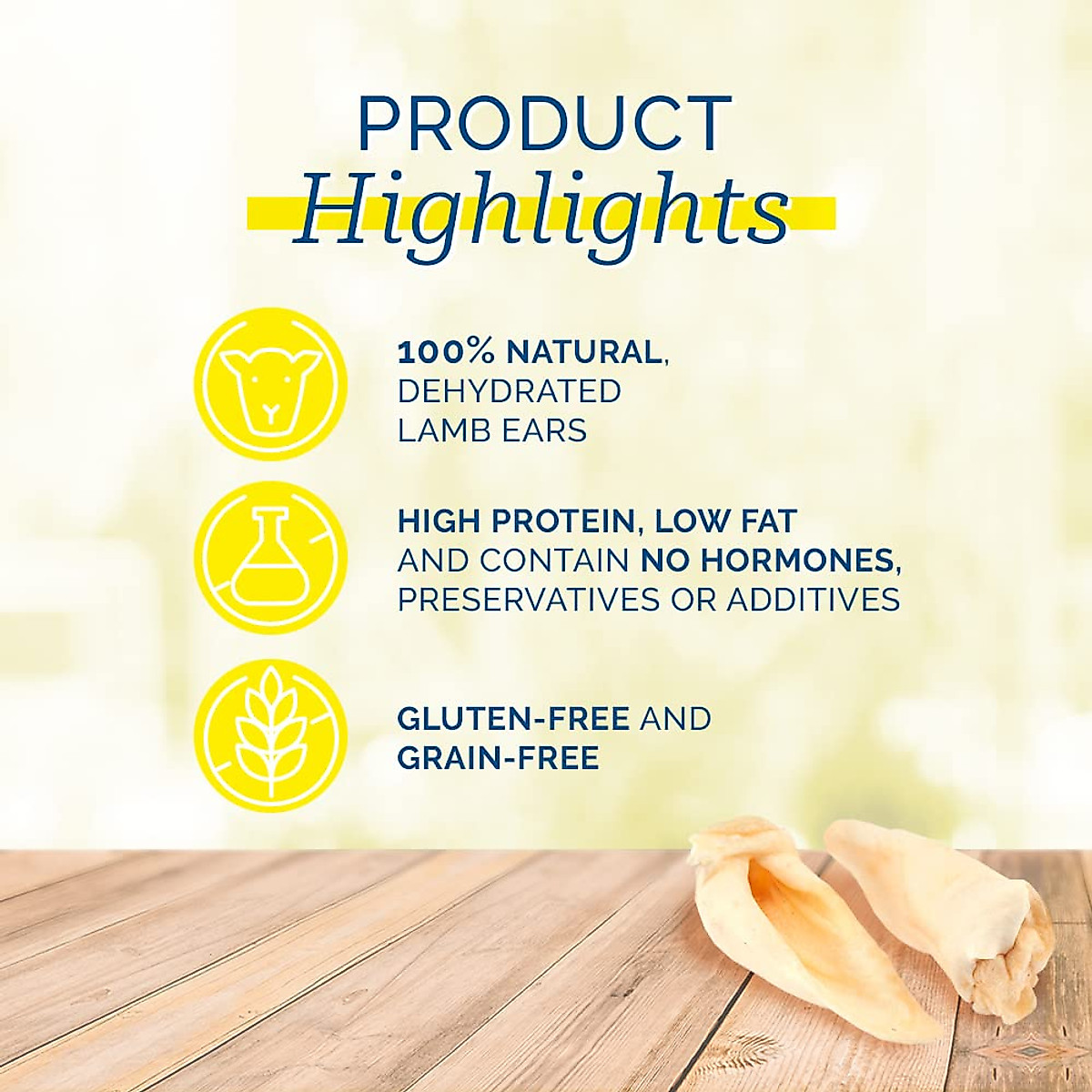 PRODUCT
Highlights

100% NATURAL, DEHYDRATED LAMB EARS

HIGH PROTEIN, LOW FAT AND CONTAIN NO HORMONES, PRESERVATIVES OR ADDITIVES

GLUTEN-FREE AND GRAIN-FREE